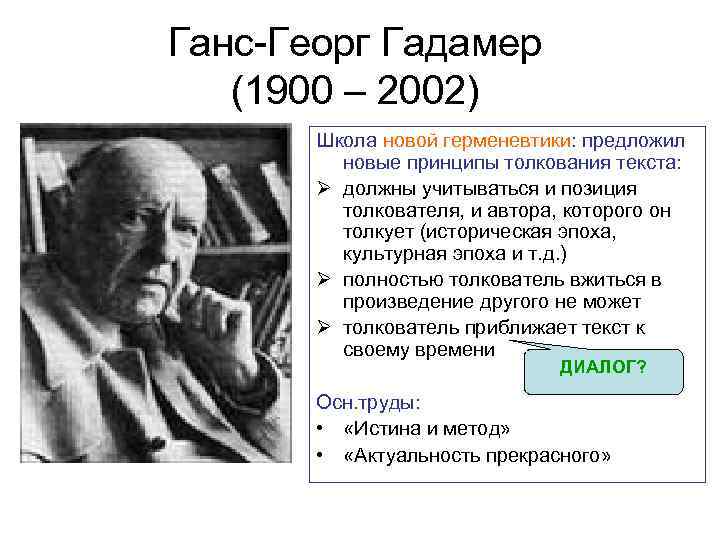 Ганс-Георг Гадамер
(1900 – 2002)

Школа новой герменевтики: предложил новые принципы толкования текста:

➢ должны учитываться и позиция толкователя, и автора, которого он толкует (историческая эпоха, культурная эпоха и т.д.)
➢ полностью толкователь вжиться в произведение другого не может
➢ толкователь приближает текст к своему времени

ДИАЛОГ?

Осн.труды:
• «Истина и метод»
• «Актуальность прекрасного»